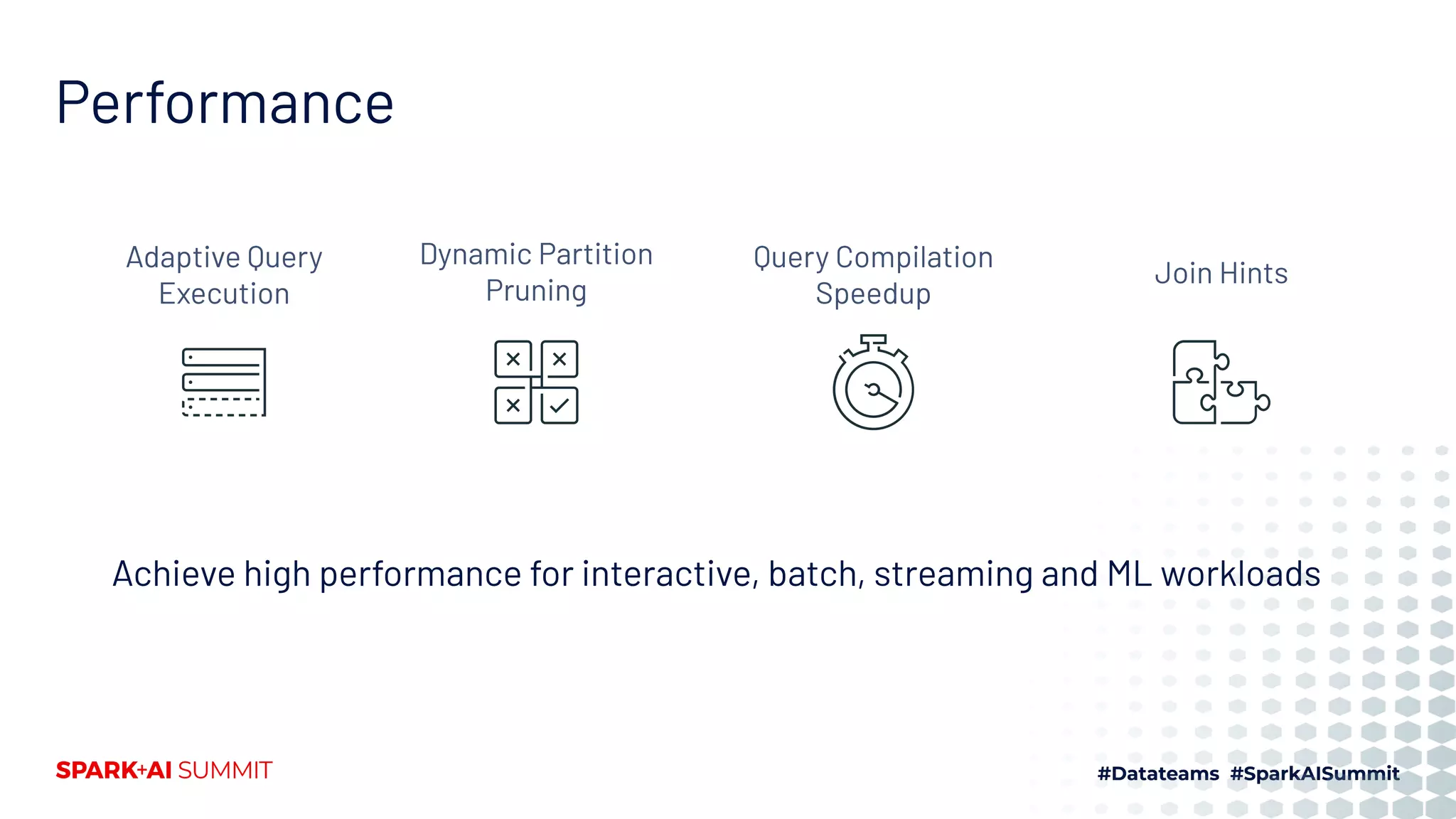 Performance

Adaptive Query Execution

Dynamic Partition Pruning

Query Compilation Speedup

Join Hints

Achieve high performance for interactive, batch, streaming and ML workloads

SPARK+AI SUMMIT

#Datateams #SparkAISummit